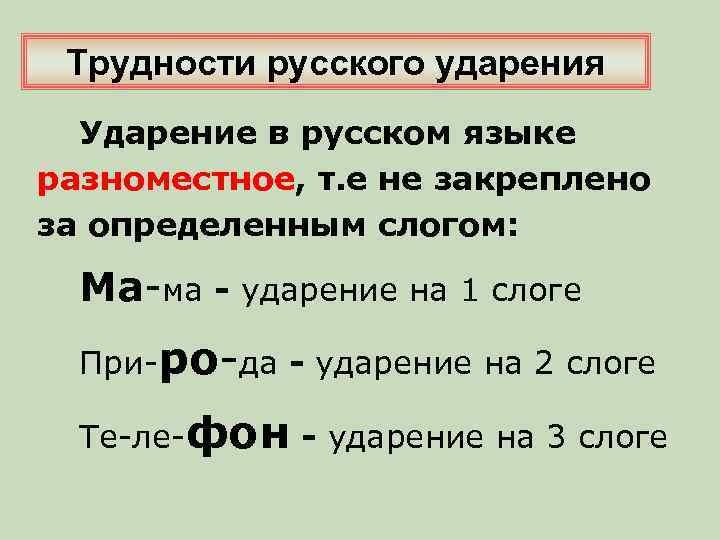 Трудности русского ударения

Ударение в русском языке разноместное, т.е не закреплено за определенным слогом:

Ма-ма - ударение на 1 слоге

При-ро-да - ударение на 2 слоге

Те-ле-фон - ударение на 3 слоге